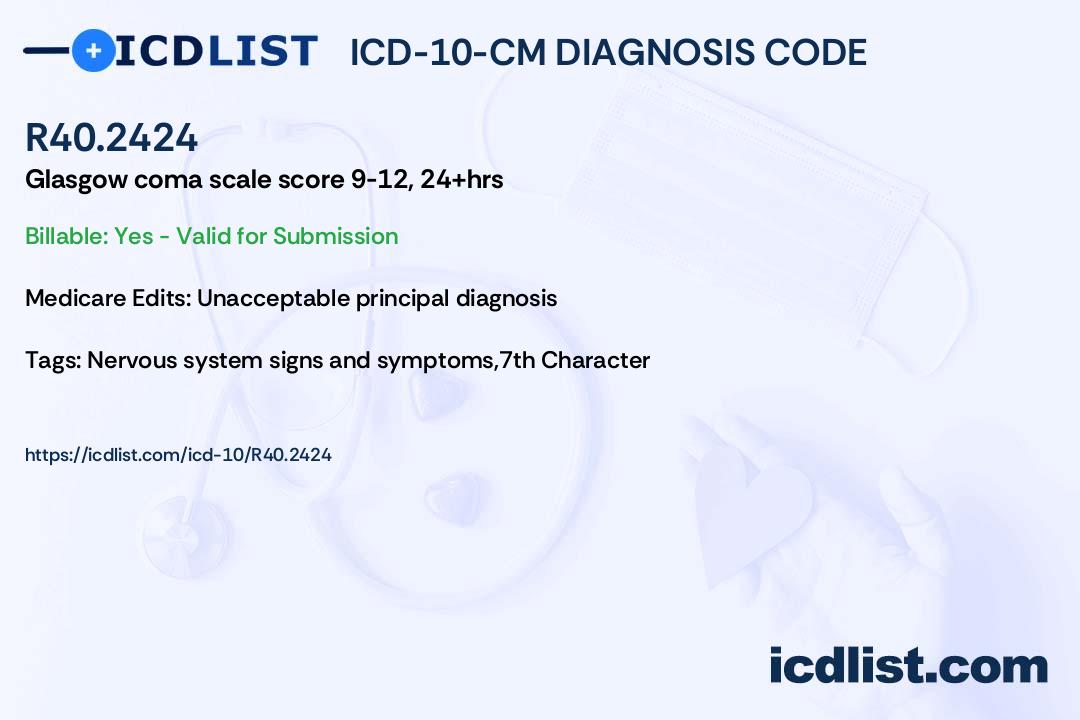 ICDLIST ICD-10-CM DIAGNOSIS CODE

R40.2424
Glasgow coma scale score 9-12, 24+hrs

Billable: Yes - Valid for Submission

Medicare Edits: Unacceptable principal diagnosis

Tags: Nervous system signs and symptoms,7th Character

https://icdlist.com/icd-10/R40.2424

icdlist.com